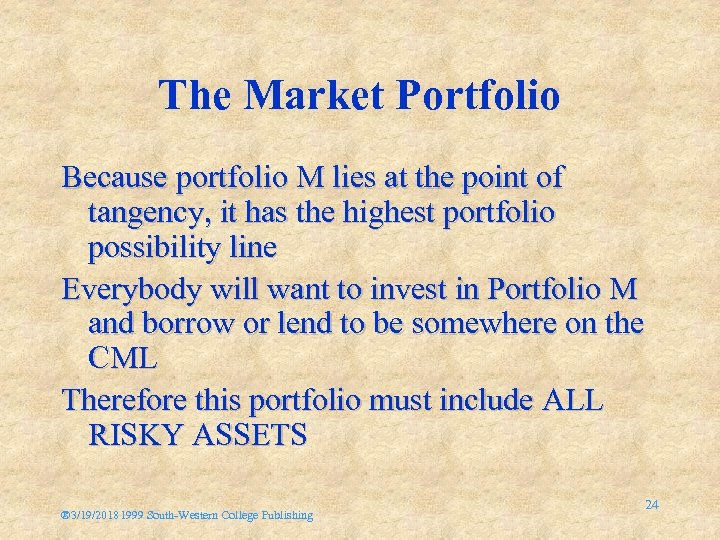 The Market Portfolio

Because portfolio M lies at the point of tangency, it has the highest portfolio possibility line

Everybody will want to invest in Portfolio M and borrow or lend to be somewhere on the CML

Therefore this portfolio must include ALL RISKY ASSETS

®3/19/2018 1999 South-Western College Publishing

24